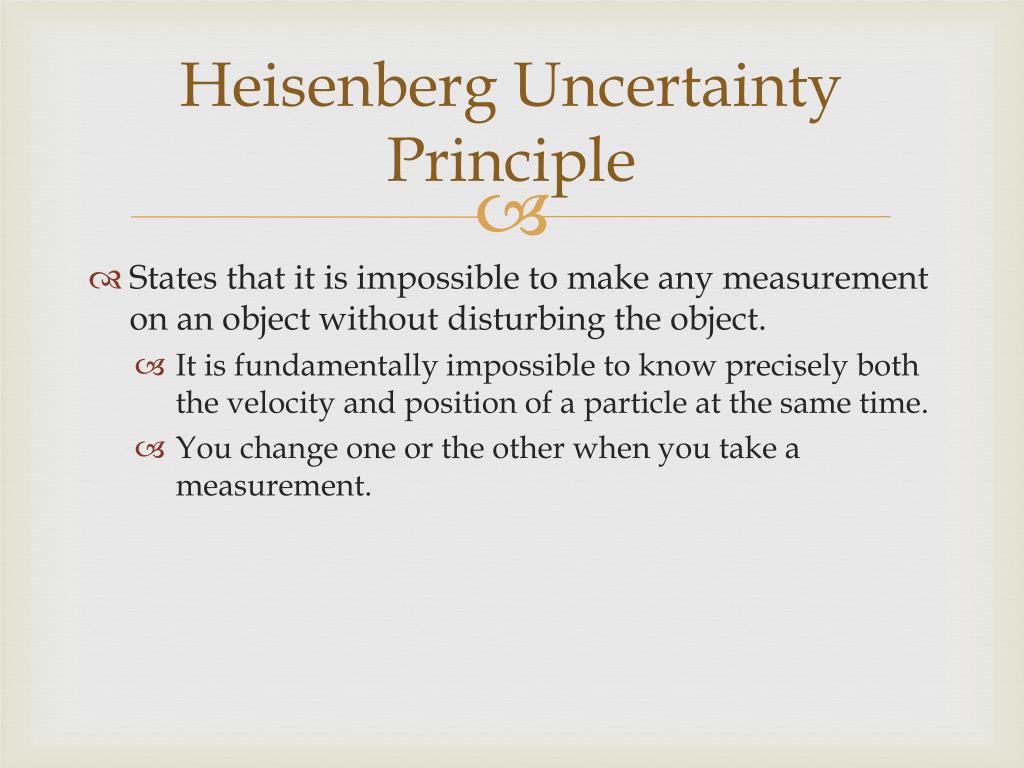 Heisenberg Uncertainty Principle

States that it is impossible to make any measurement on an object without disturbing the object.

It is fundamentally impossible to know precisely both the velocity and position of a particle at the same time.

You change one or the other when you take a measurement.